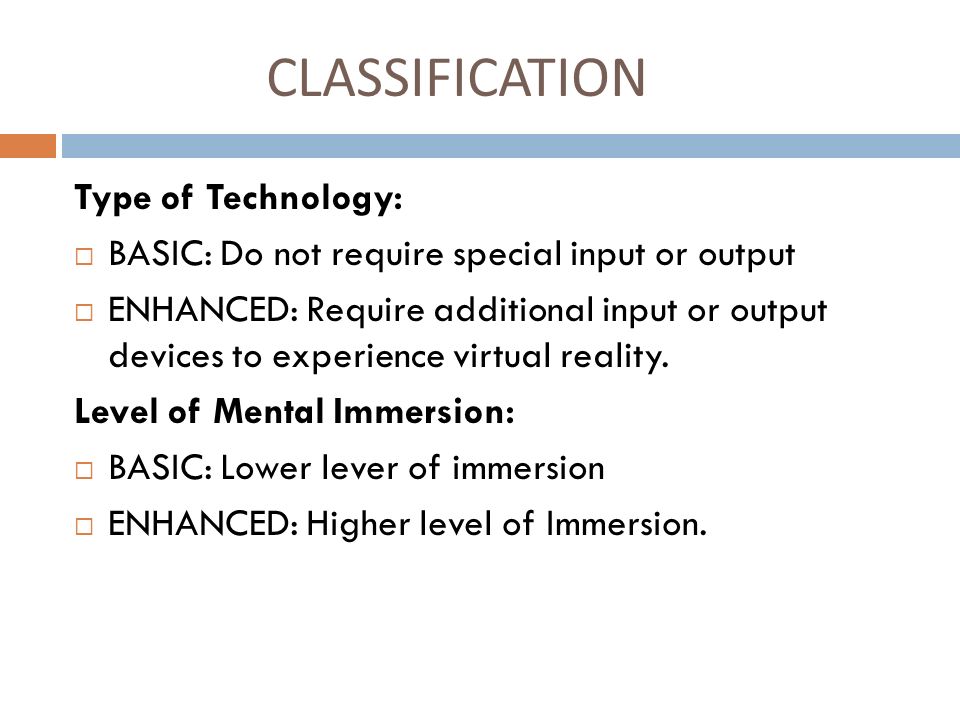 CLASSIFICATION

Type of Technology:

□ BASIC: Do not require special input or output

□ ENHANCED: Require additional input or output devices to experience virtual reality.

Level of Mental Immersion:

□ BASIC: Lower lever of immersion

□ ENHANCED: Higher level of Immersion.